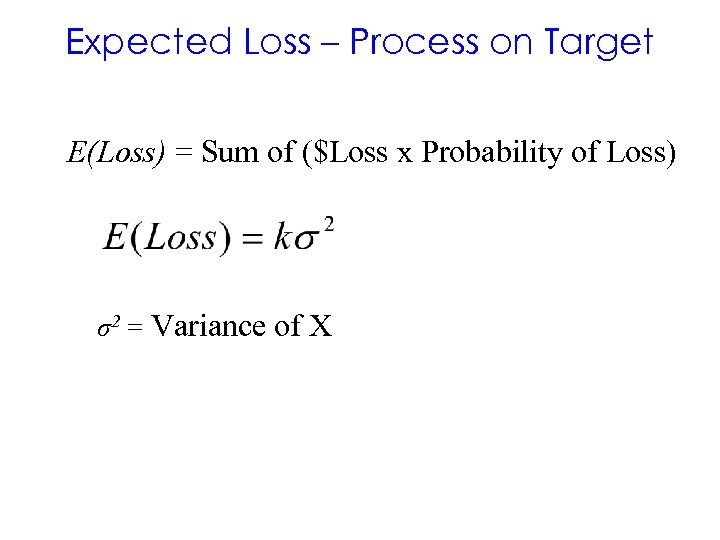 Expected Loss – Process on Target

$E(Loss)$ = Sum of (\$Loss x Probability of Loss)

$E(Loss) = k\sigma^2$

$\sigma^2$ = Variance of X